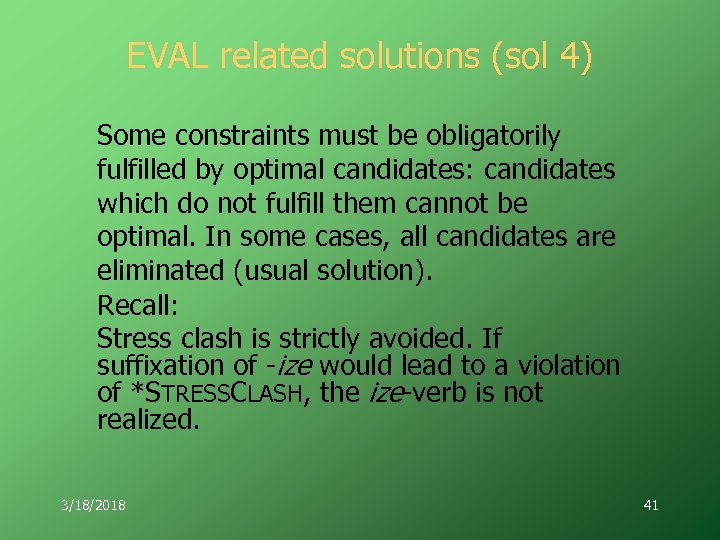 EVAL related solutions (sol 4)

Some constraints must be obligatorily fulfilled by optimal candidates: candidates which do not fulfill them cannot be optimal. In some cases, all candidates are eliminated (usual solution).

Recall:

Stress clash is strictly avoided. If suffixation of -ize would lead to a violation of *STRESSCLASH, the ize-verb is not realized.

3/18/2018

41